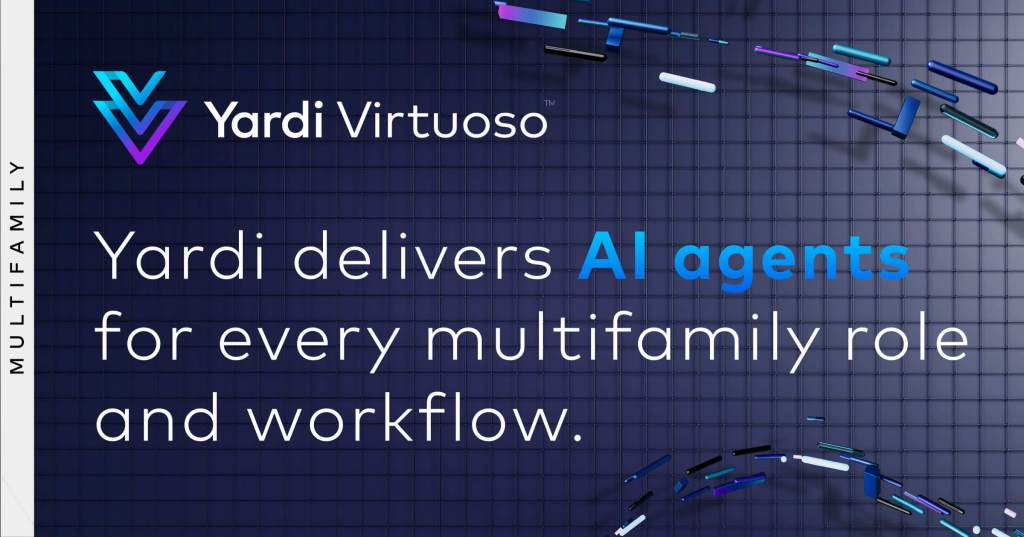 MULTIFAMILY

Yardi Virtuoso™

Yardi delivers AI agents for every multifamily role and workflow.